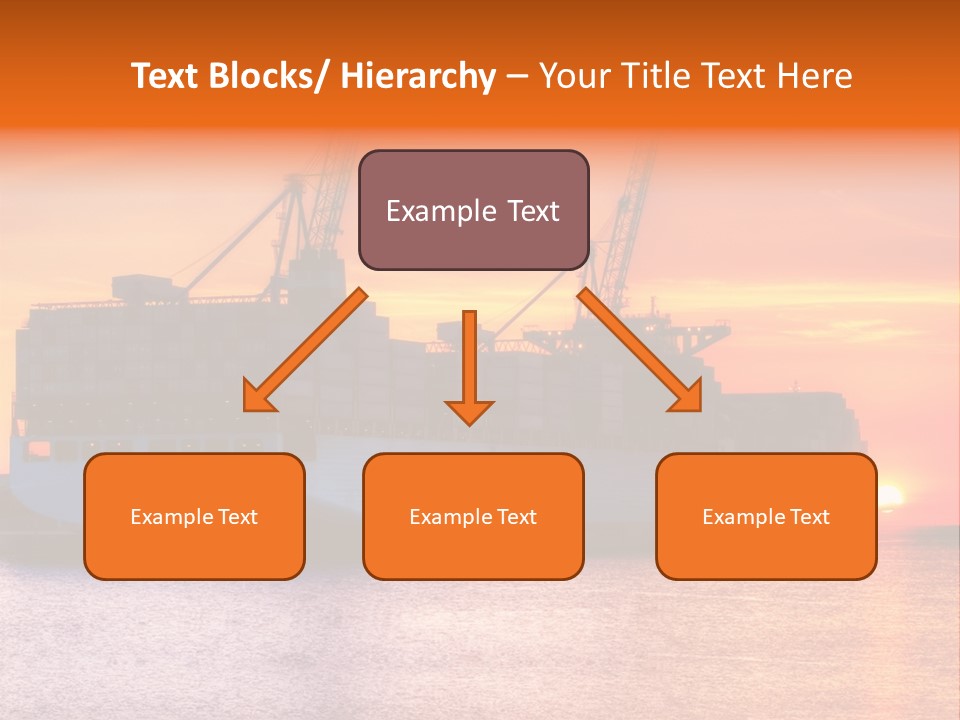 Text Blocks/ Hierarchy – Your Title Text Here

Example Text

Example Text

Example Text

Example Text